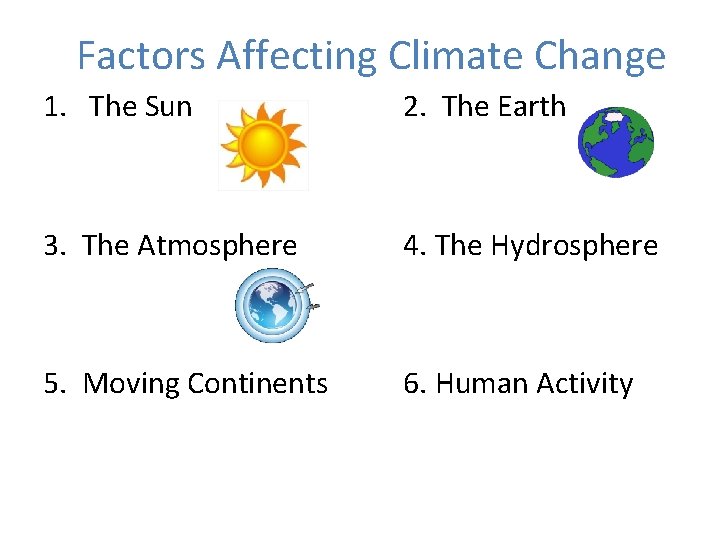 Factors Affecting Climate Change

1. The Sun

2. The Earth

3. The Atmosphere

4. The Hydrosphere

5. Moving Continents

6. Human Activity